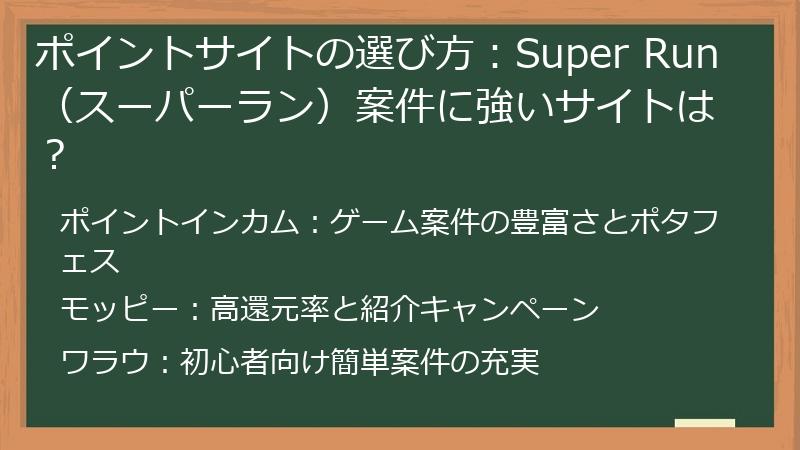 ポイントサイトの選び方：Super Run（スーパーラン）案件に強いサイトは？

ポイントインカム：ゲーム案件の豊富さとポタフェス

モッピー：高還元率と紹介キャンペーン

ワラウ：初心者向け簡単案件の充実